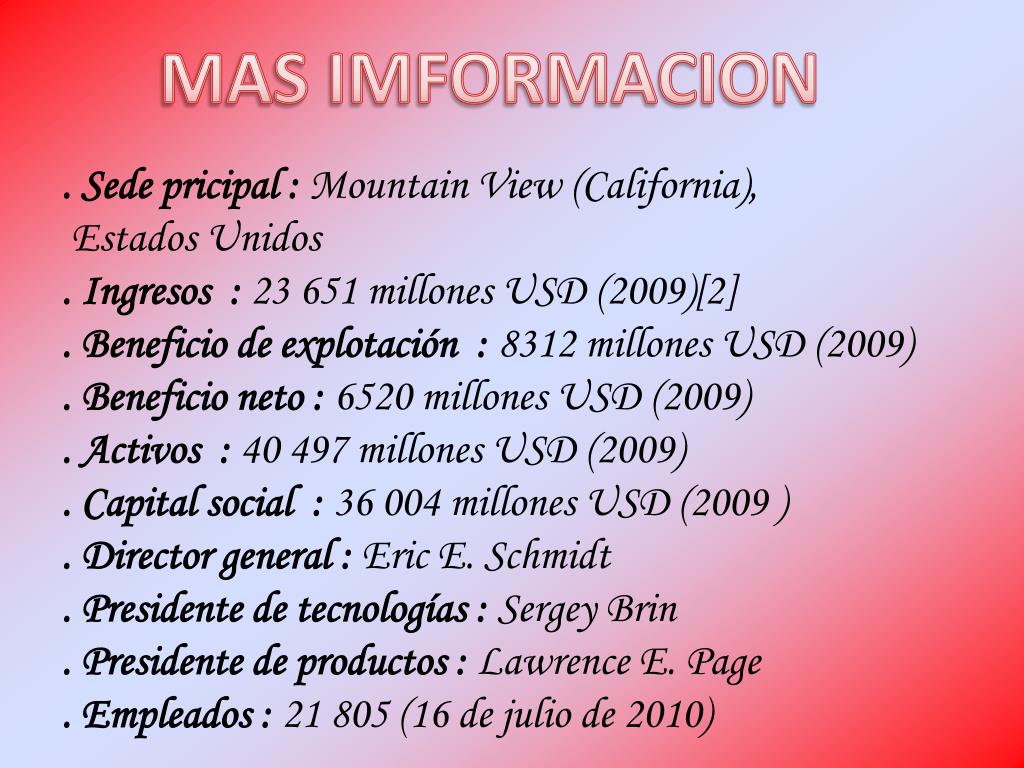 MAS IMFORMACION

. Sede pricipal : Mountain View (California), Estados Unidos
. Ingresos : 23 651 millones USD (2009)[2]
. Beneficio de explotación : 8312 millones USD (2009)
. Beneficio neto : 6520 millones USD (2009)
. Activos : 40 497 millones USD (2009)
. Capital social : 36 004 millones USD (2009 )
. Director general : Eric E. Schmidt
. Presidente de tecnologías : Sergey Brin
. Presidente de productos : Lawrence E. Page
. Empleados : 21 805 (16 de julio de 2010)